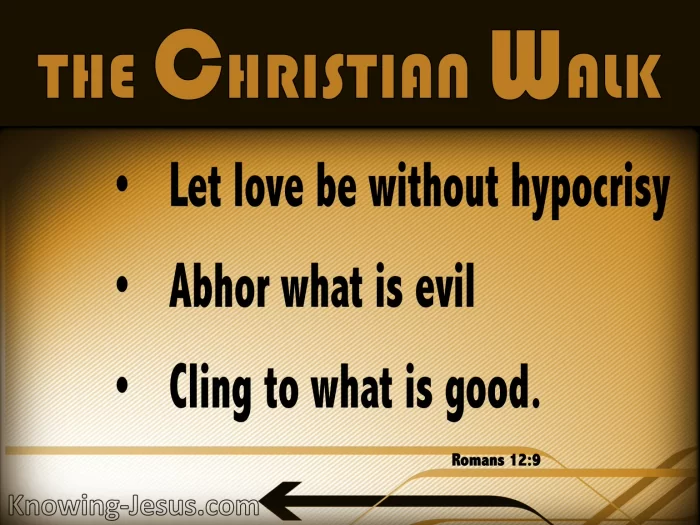 THE CHRISTIAN WALK

• Let love be without hypocrisy

• Abhor what is evil

• Cling to what is good.

Romans 12:9

Knowing-Jesus.com